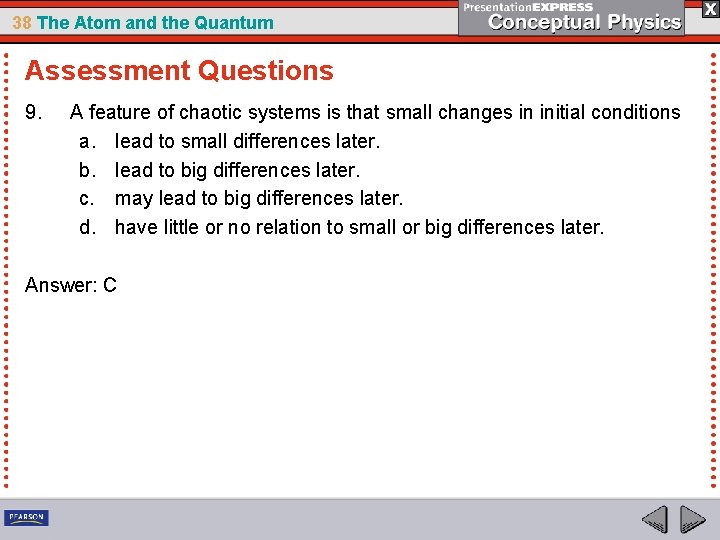 38 The Atom and the Quantum

PresentationEXPRESS
Conceptual Physics

X

Assessment Questions

9. A feature of chaotic systems is that small changes in initial conditions
a. lead to small differences later.
b. lead to big differences later.
c. may lead to big differences later.
d. have little or no relation to small or big differences later.

Answer: C

PEARSON